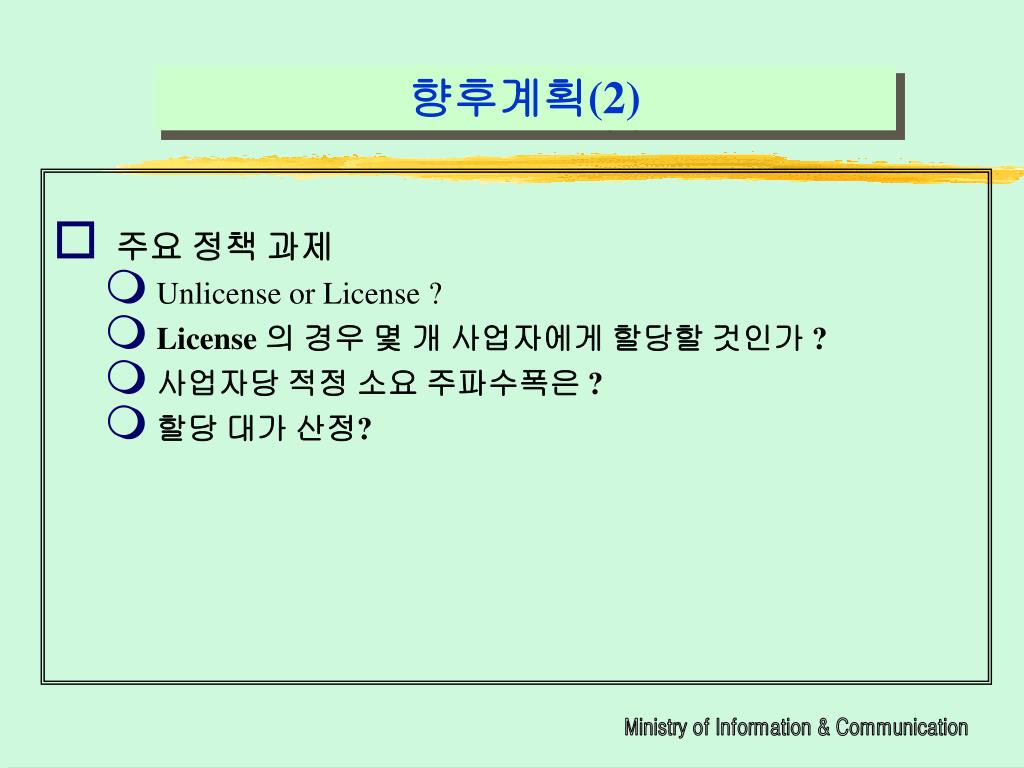 향후계획(2)

주요 정책 과제

Unlicense or License ?

License 의 경우 몇 개 사업자에게 할당할 것인가 ?

사업자당 적정 소요 주파수폭은 ?

할당 대가 산정?

Ministry of Information & Communication